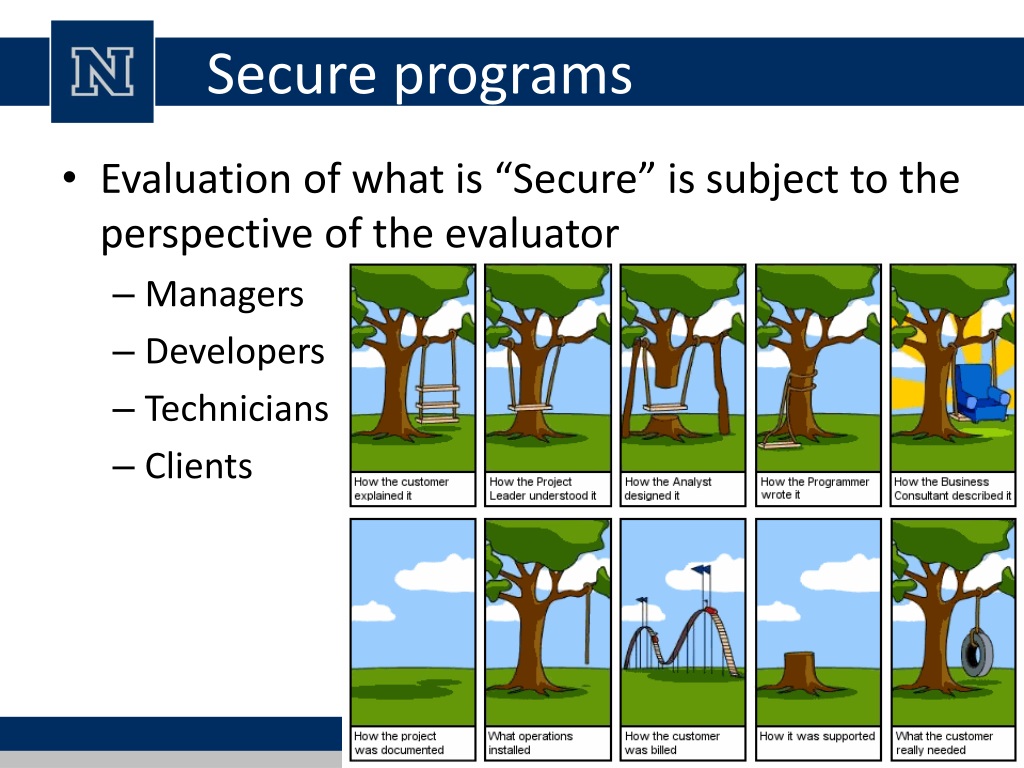 N

Secure programs

• Evaluation of what is “Secure” is subject to the perspective of the evaluator
– Managers
– Developers
– Technicians
– Clients

How the customer explained it

How the Project Leader understood it

How the Analyst designed it

How the Programmer wrote it

How the Business Consultant described it

How the project was documented

What operations installed

How the customer was billed

How it was supported

What the customer really needed